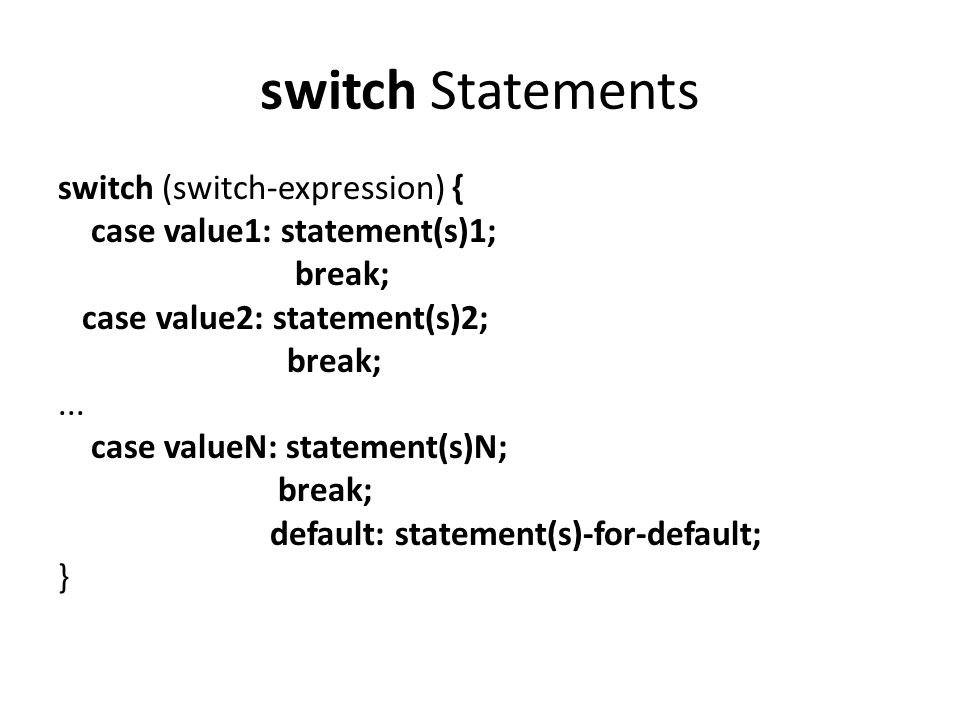 switch Statements

switch (switch-expression) {
case value1: statement(s)1;
break;
case value2: statement(s)2;
break;
...
case valueN: statement(s)N;
break;
default: statement(s)-for-default;
}